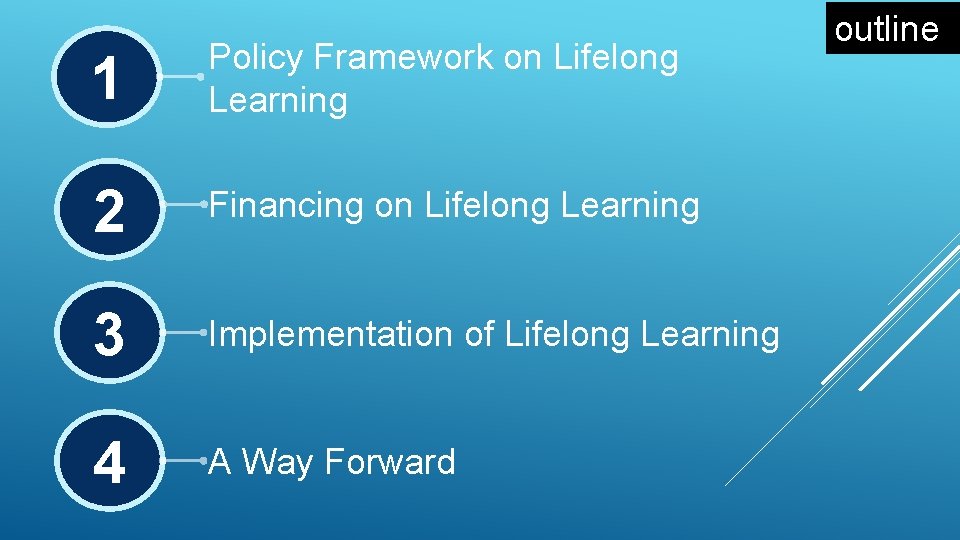 outline

1 Policy Framework on Lifelong Learning

2 Financing on Lifelong Learning

3 Implementation of Lifelong Learning

4 A Way Forward